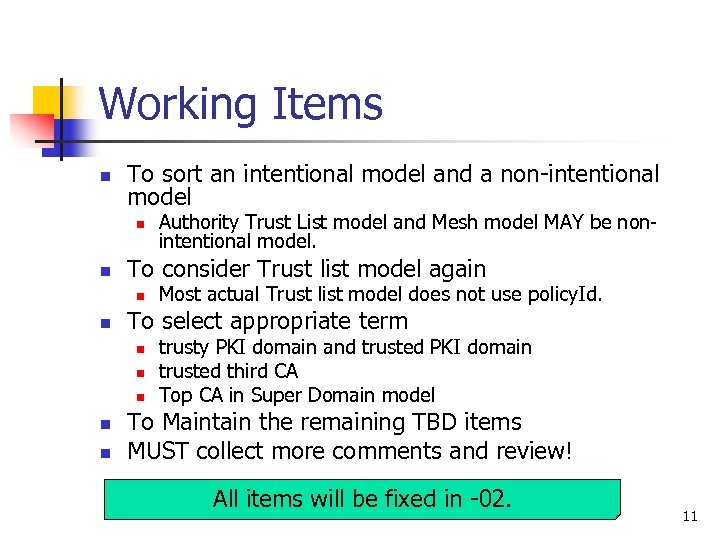 Working Items

- To sort an intentional model and a non-intentional model
  - Authority Trust List model and Mesh model MAY be non-intentional model.
- To consider Trust list model again
  - Most actual Trust list model does not use policyId.
- To select appropriate term
  - trusty PKI domain and trusted PKI domain
  - trusted third CA
  - Top CA in Super Domain model
- To Maintain the remaining TBD items
- MUST collect more comments and review!

All items will be fixed in -02.

11